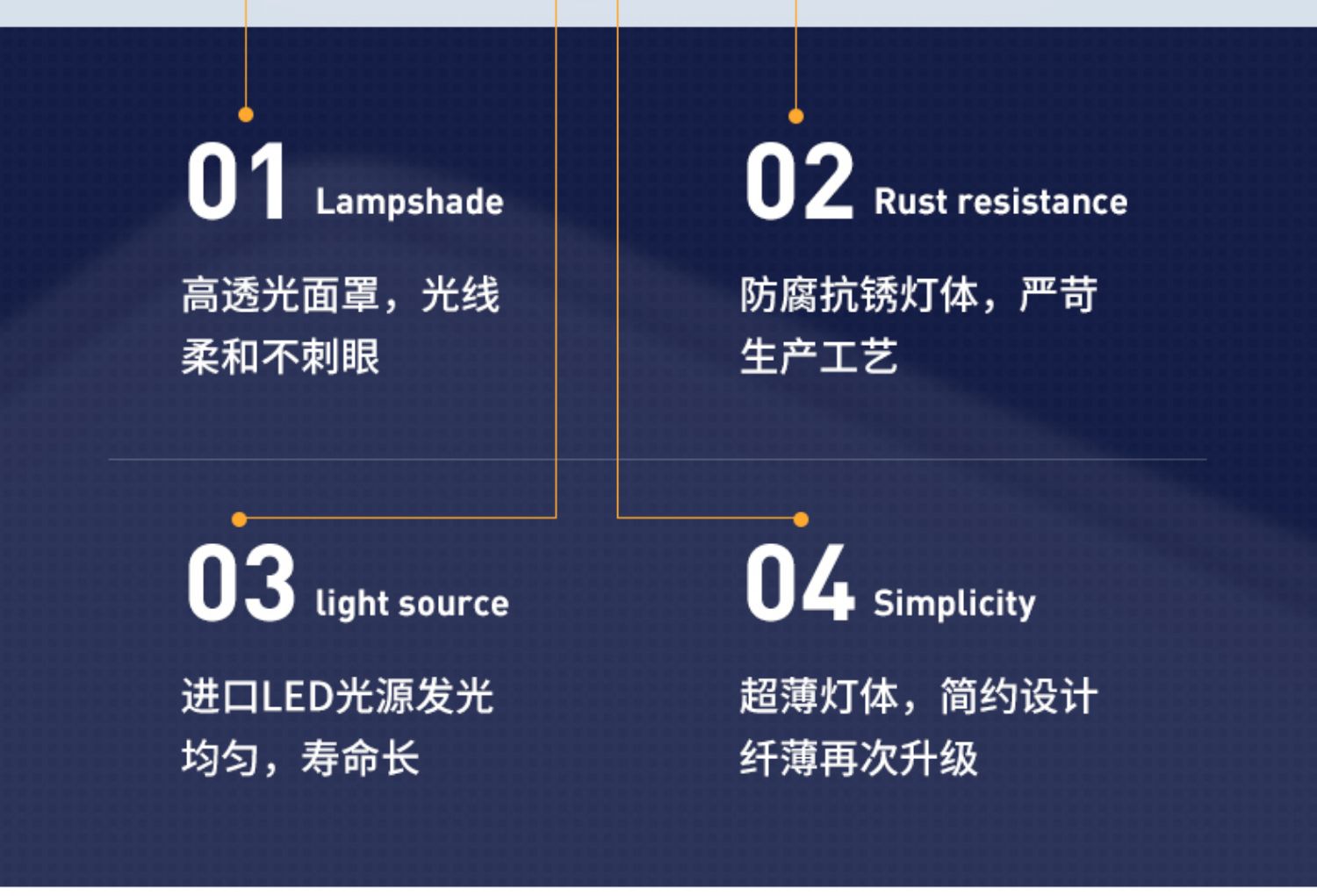 01 Lampshade

高透光面罩，光线柔和不刺眼

02 Rust resistance

防腐抗锈灯体，严苛生产工艺

03 light source

进口LED光源发光均匀，寿命长

04 Simplicity

超薄灯体，简约设计纤薄再次升级